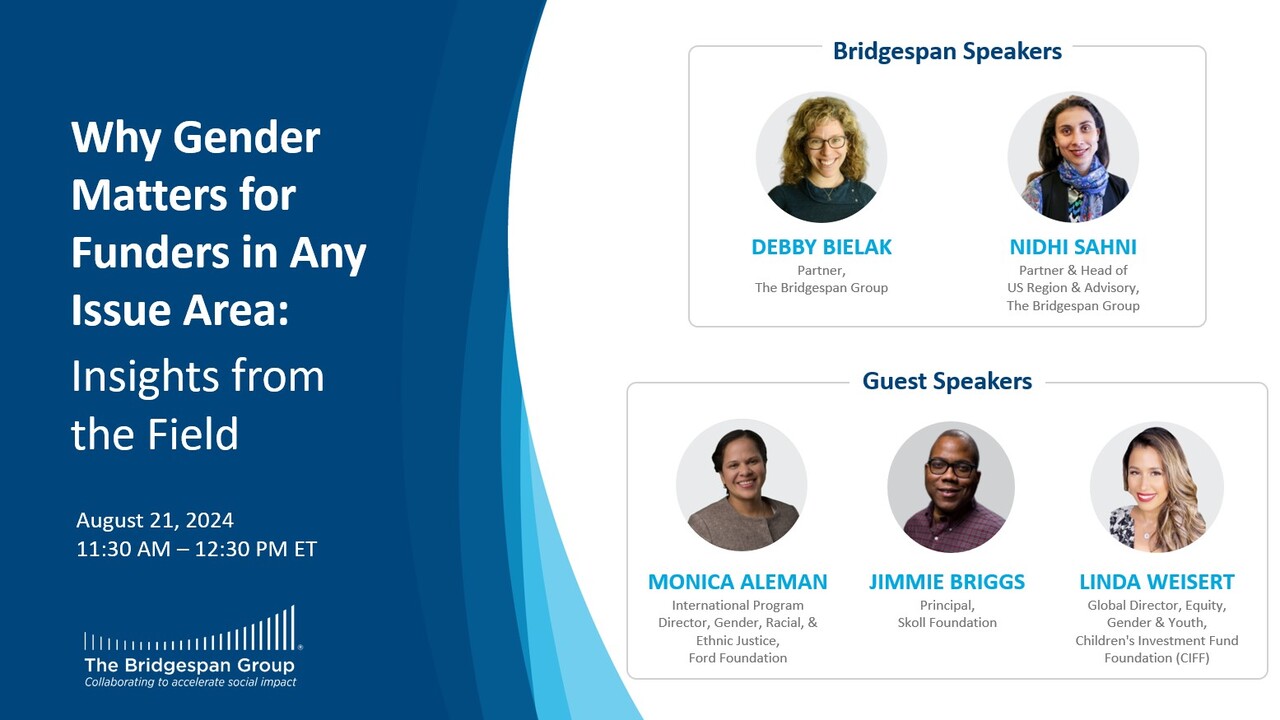 Why Gender Matters for Funders in Any Issue Area:

Insights from the Field

August 21, 2024
11:30 AM – 12:30 PM ET

The Bridgespan Group
Collaborating to accelerate social impact

Bridgespan Speakers

DEBBY BIELAK
Partner,
The Bridgespan Group

NIDHI SAHNI
Partner & Head of
US Region & Advisory,
The Bridgespan Group

Guest Speakers

MONICA ALEMAN
International Program Director, Gender, Racial, & Ethnic Justice,
Ford Foundation

JIMMIE BRIGGS
Principal,
Skoll Foundation

LINDA WEISERT
Global Director, Equity, Gender & Youth,
Children's Investment Fund Foundation (CIFF)